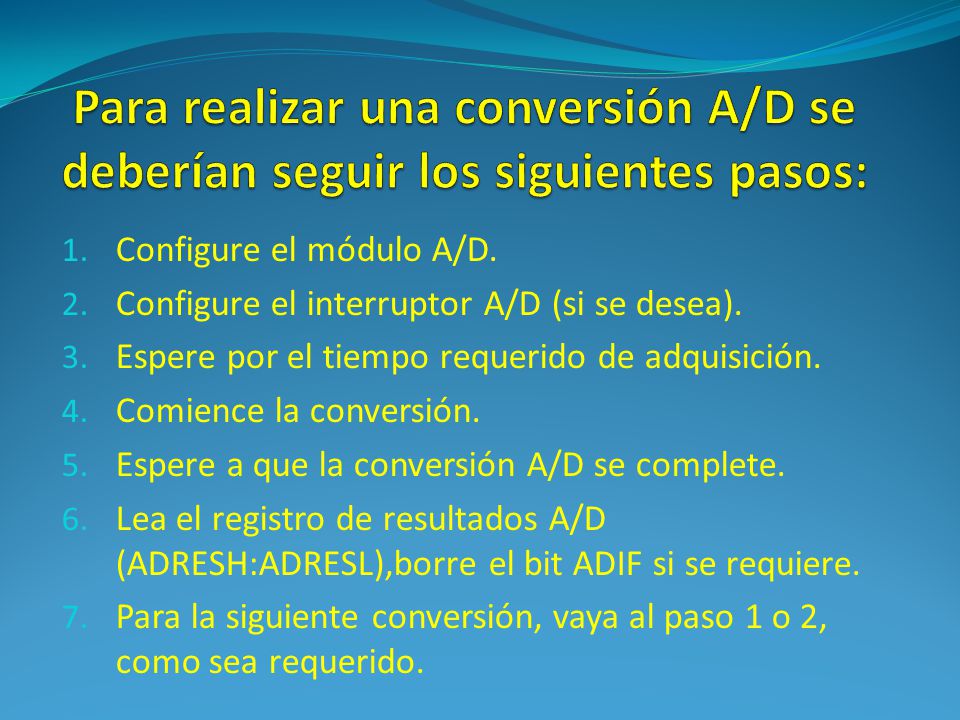 Para realizar una conversión A/D se deberían seguir los siguientes pasos:

1. Configure el módulo A/D.
2. Configure el interruptor A/D (si se desea).
3. Espere por el tiempo requerido de adquisición.
4. Comience la conversión.
5. Espere a que la conversión A/D se complete.
6. Lea el registro de resultados A/D (ADRESH:ADRESL),borre el bit ADIF si se requiere.
7. Para la siguiente conversión, vaya al paso 1 o 2, como sea requerido.